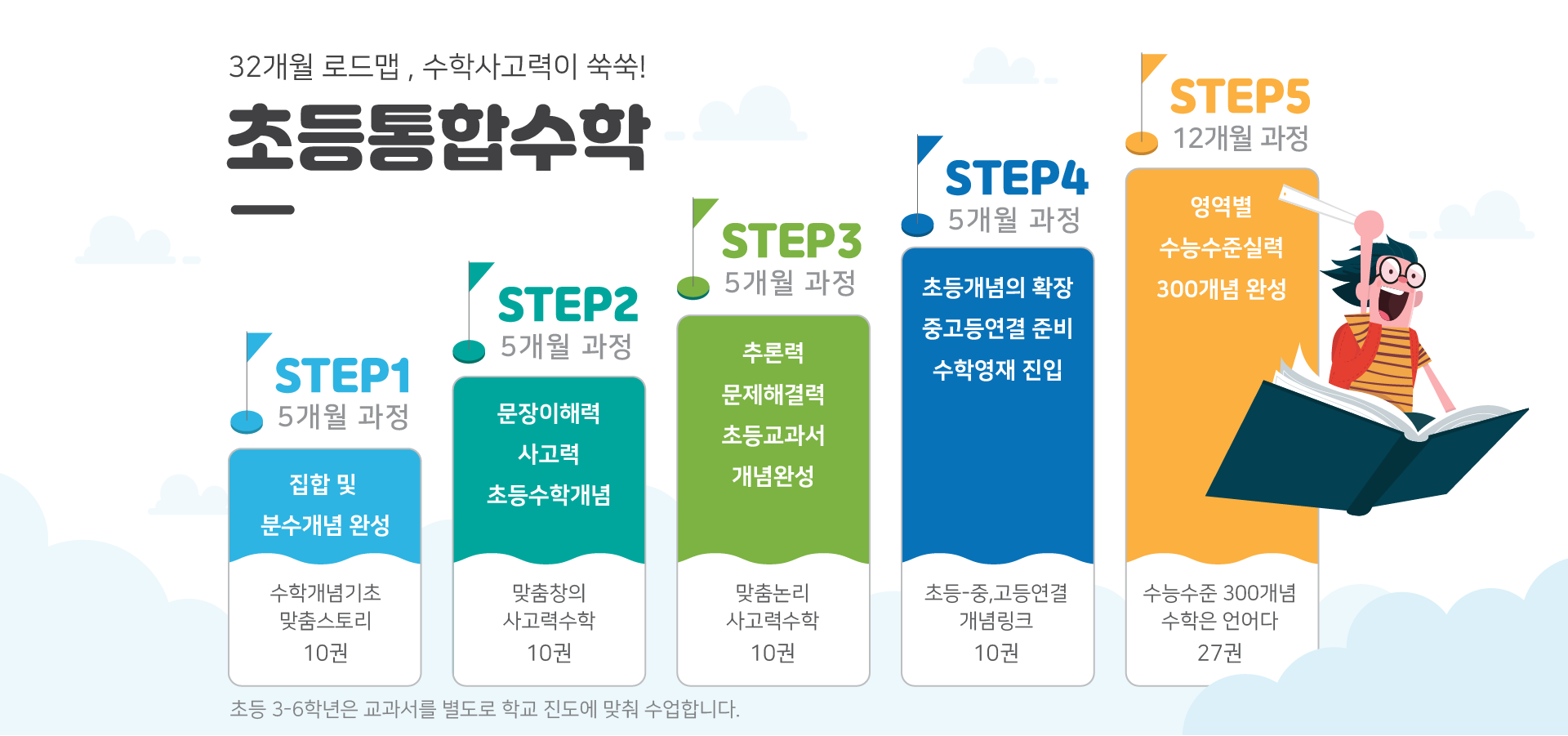 32개월 로드맵 , 수학사고력이 쑥쑥!

초등통합수학

STEP1
5개월 과정

집합 및
분수개념 완성

수학개념기초
맞춤스토리
10권

STEP2
5개월 과정

문장이해력
사고력
초등수학개념

맞춤창의
사고력수학
10권

STEP3
5개월 과정

추론력
문제해결력
초등교과서
개념완성

맞춤논리
사고력수학
10권

STEP4
5개월 과정

초등개념의 확장
중고등연결 준비
수학영재 진입

초등-중,고등연결
개념링크
10권

STEP5
12개월 과정

영역별
수능수준실력
300개념 완성

수능수준 300개념
수학은 언어다
27권

초등 3-6학년은 교과서를 별도로 학교 진도에 맞춰 수업합니다.